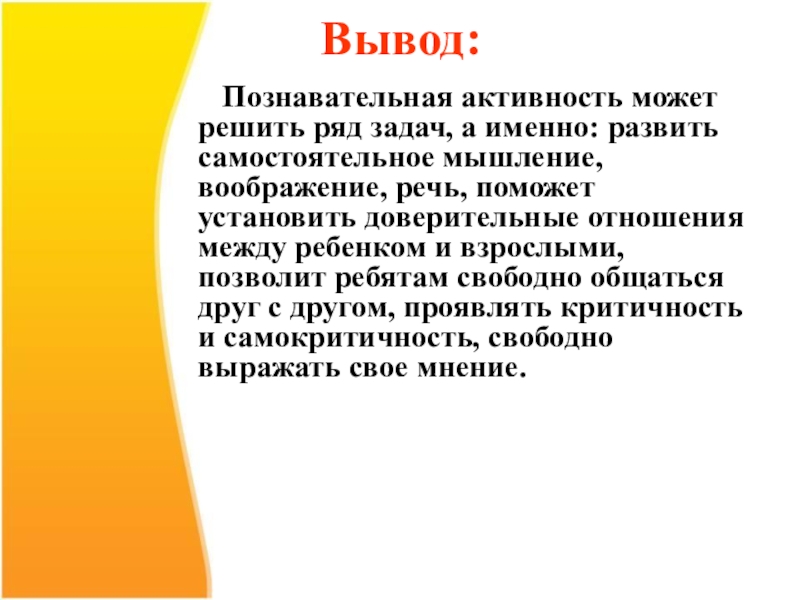 Вывод:

Познавательная активность может решить ряд задач, а именно: развить самостоятельное мышление, воображение, речь, поможет установить доверительные отношения между ребенком и взрослыми, позволит ребятам свободно общаться друг с другом, проявлять критичность и самокритичность, свободно выражать свое мнение.